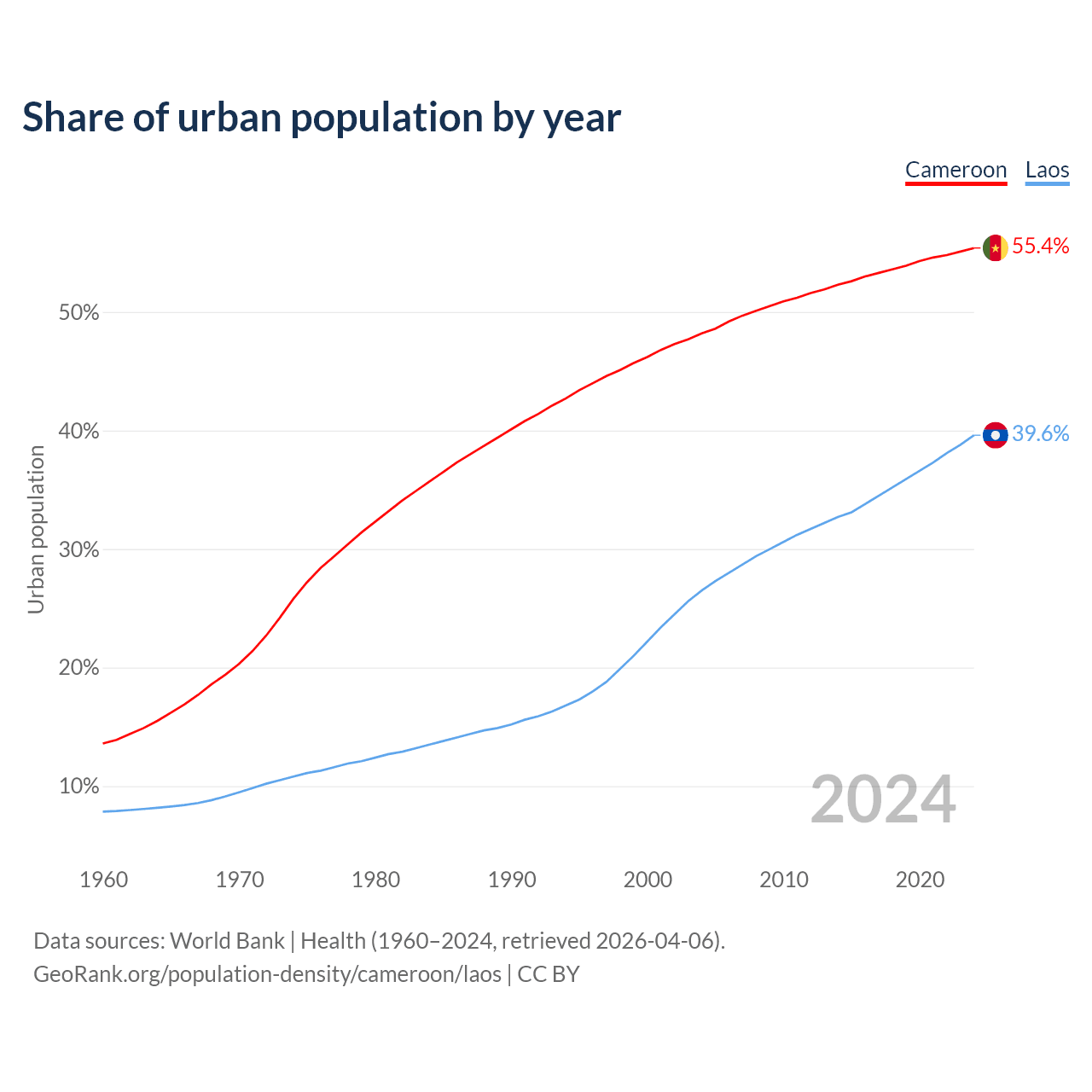 Share of urban population by year

Cameroon Laos

55.4%
39.6%

Urban population

50%
40%
30%
20%
10%

2024

1960 1970 1980 1990 2000 2010 2020

Data sources: World Bank | Health (1960–2024, retrieved 2026-04-06).
GeoRank.org/population-density/cameroon/laos | CC BY